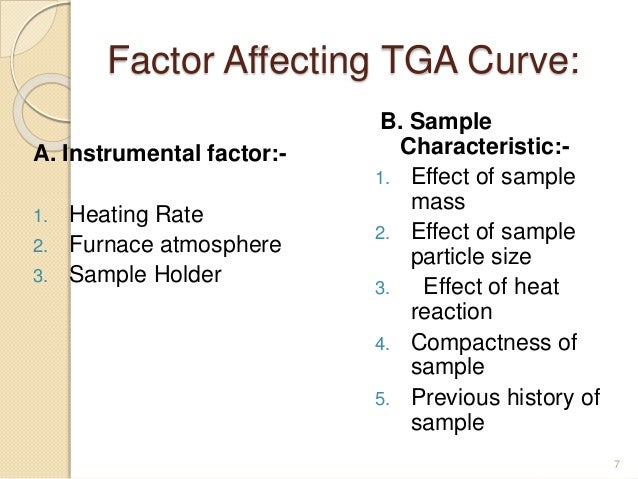 Factor Affecting TGA Curve:

A. Instrumental factor:-

1. Heating Rate
2. Furnace atmosphere
3. Sample Holder

B. Sample Characteristic:-

1. Effect of sample mass
2. Effect of sample particle size
3. Effect of heat reaction
4. Compactness of sample
5. Previous history of sample

7